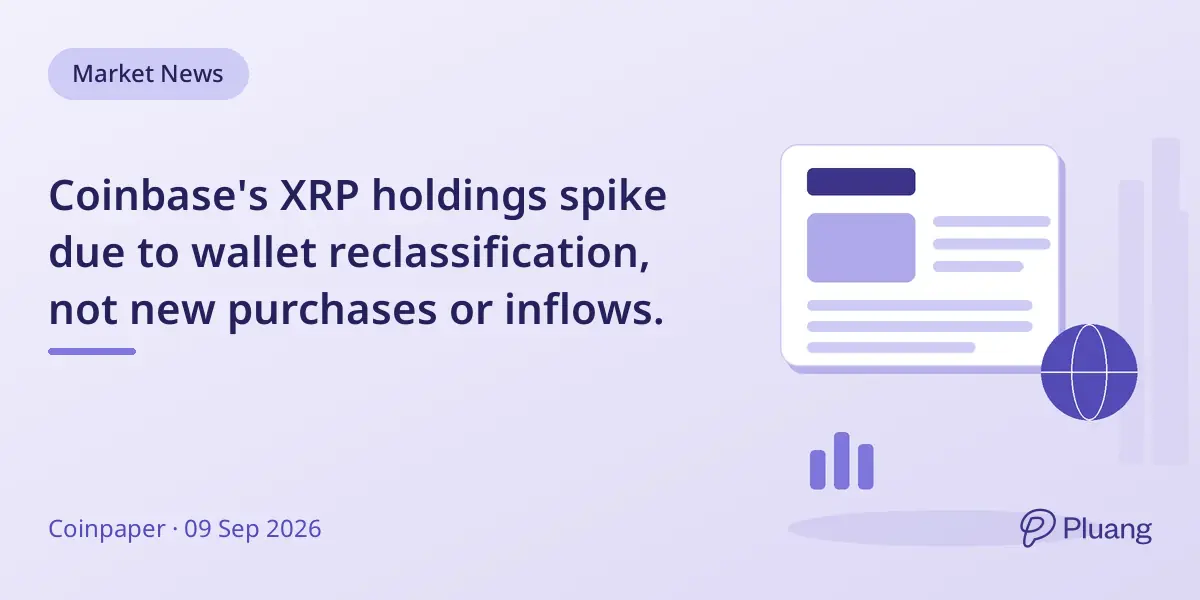 Market News

Coinbase's XRP holdings spike due to wallet reclassification, not new purchases or inflows.

Coinpaper · 09 Sep 2026

Pluang